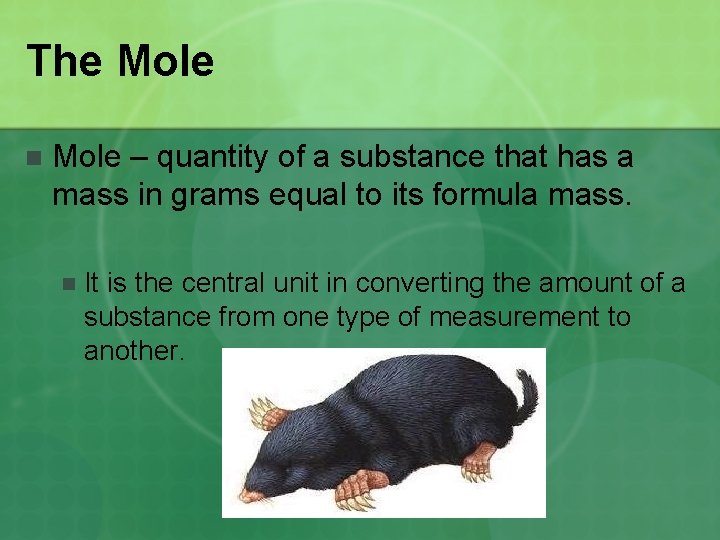 The Mole

Mole – quantity of a substance that has a mass in grams equal to its formula mass.

It is the central unit in converting the amount of a substance from one type of measurement to another.